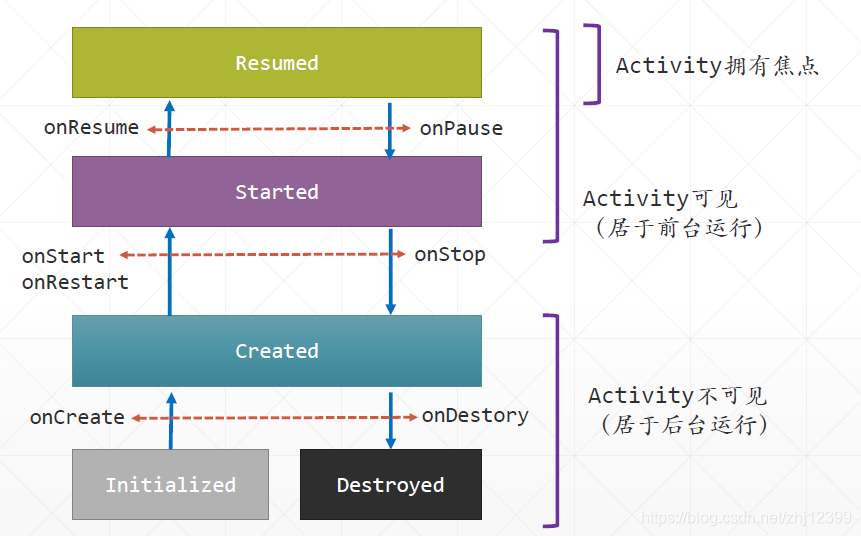 Resumed

Activity拥有焦点

onResume

onPause

Started

Activity可见
(居于前台运行)

onStart
onRestart

onStop

Created

Activity不可见
(居于后台运行)

onCreate

onDestory

Initialized

Destroyed

https://blog.csdn.net/zhj12399